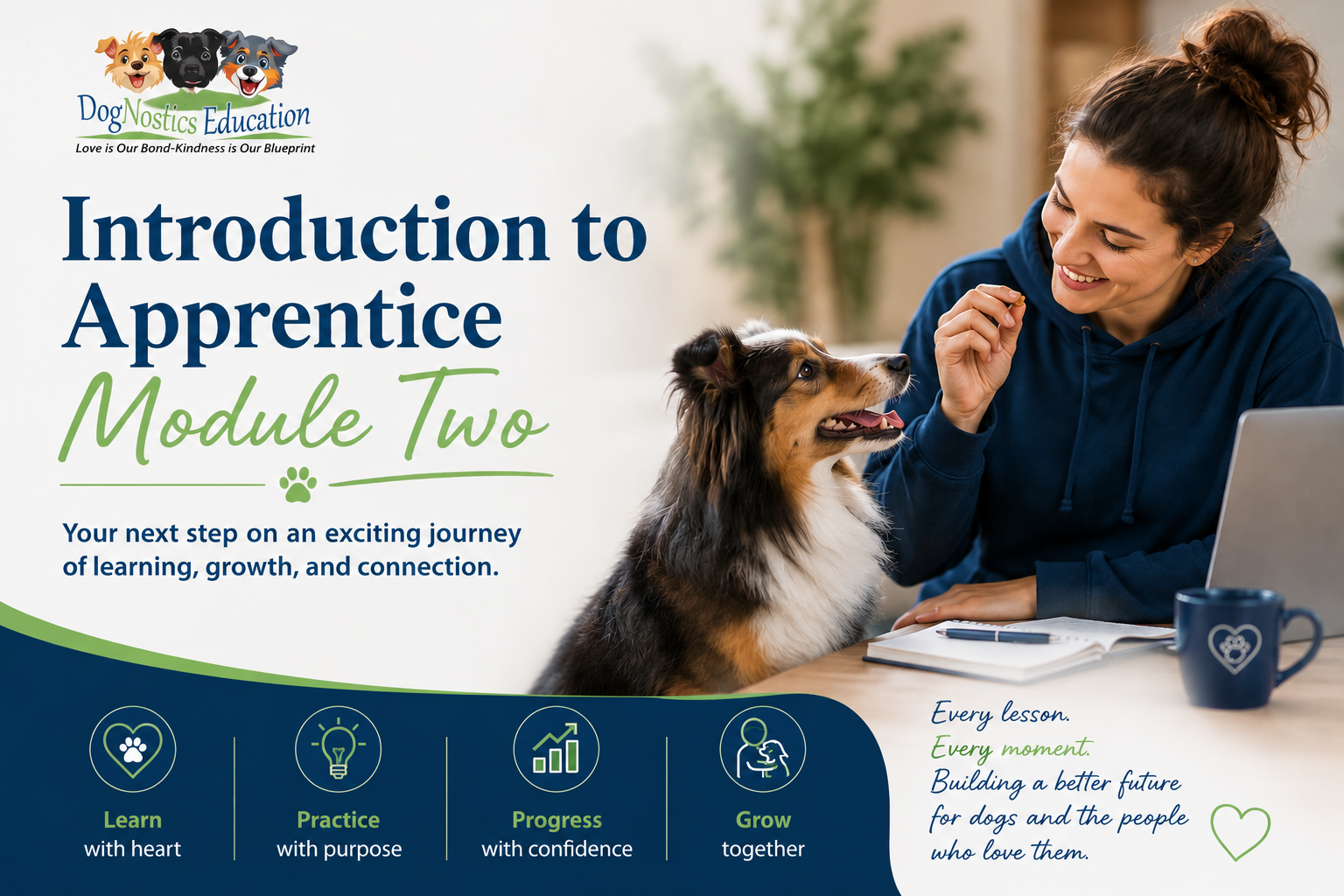 DogNostics Education
Love is Our Bond-Kindness is Our Blueprint

Introduction to Apprentice

Module Two

Your next step on an exciting journey of learning, growth, and connection.

Learn
with heart

Practice
with purpose

Progress
with confidence

Grow
together

Every lesson.
Every moment.
Building a better future for dogs and the people who love them.